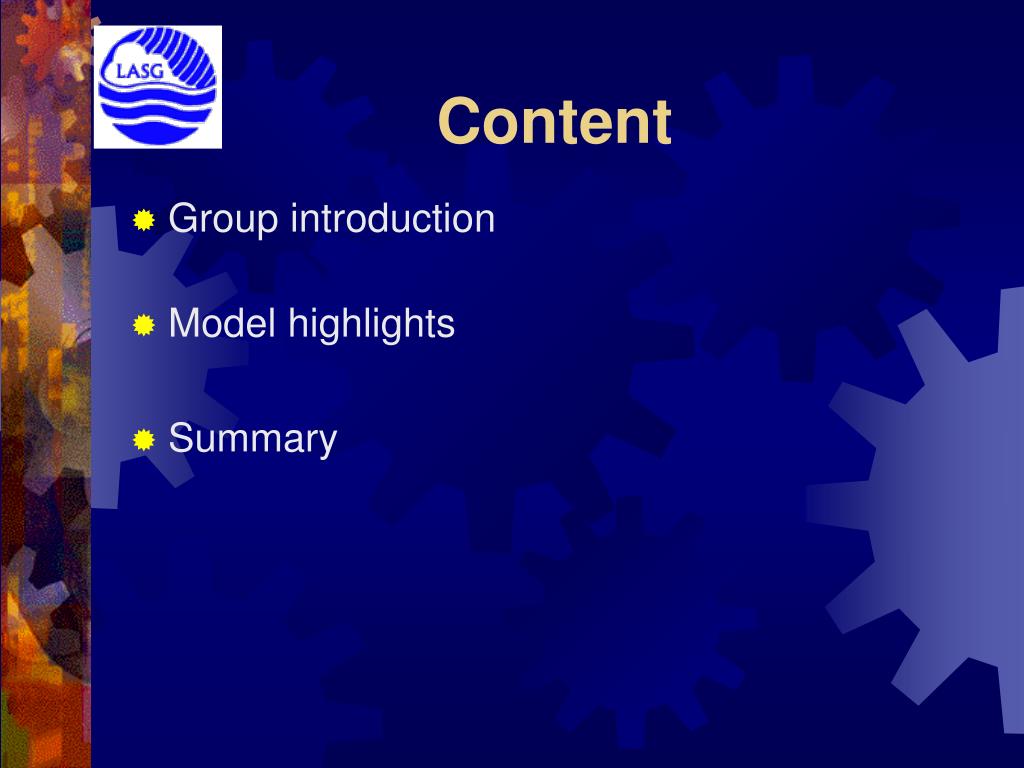 LASG

Content

Group introduction

Model highlights

Summary